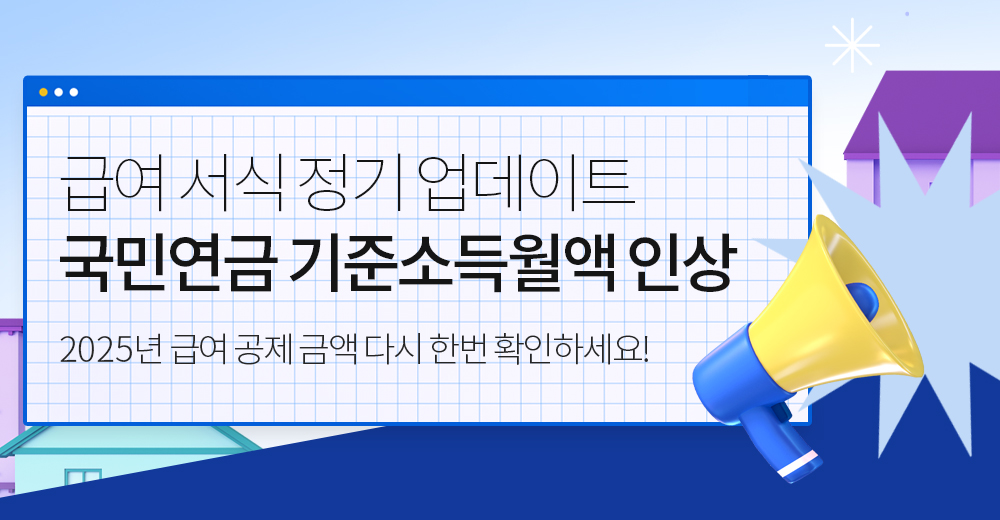 급여 서식 정기 업데이트
국민연금 기준소득월액 인상

2025년 급여 공제 금액 다시 한번 확인하세요!